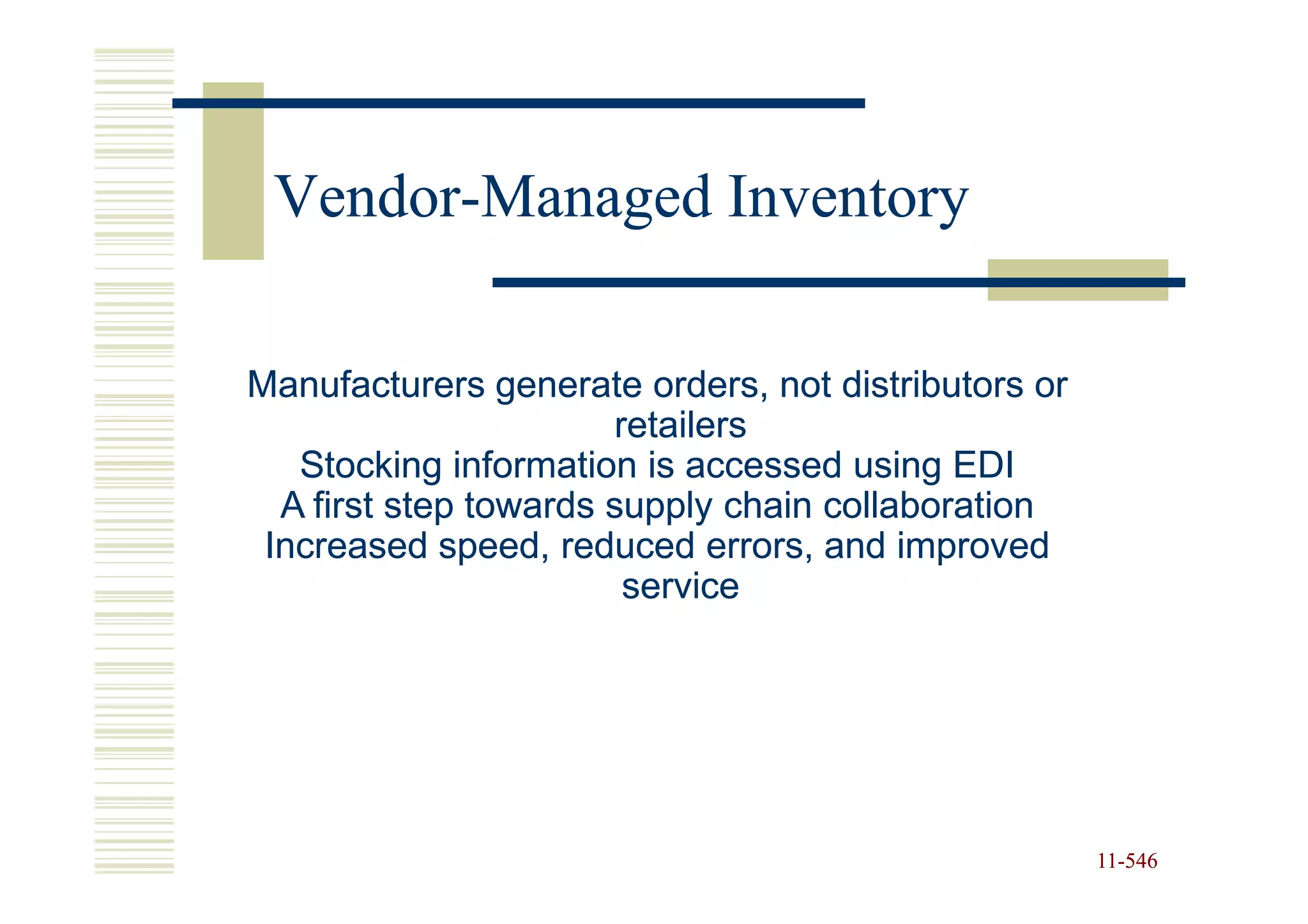 Vendor-Managed Inventory

Manufacturers generate orders, not distributors or retailers
Stocking information is accessed using EDI
A first step towards supply chain collaboration
Increased speed, reduced errors, and improved service

11-546